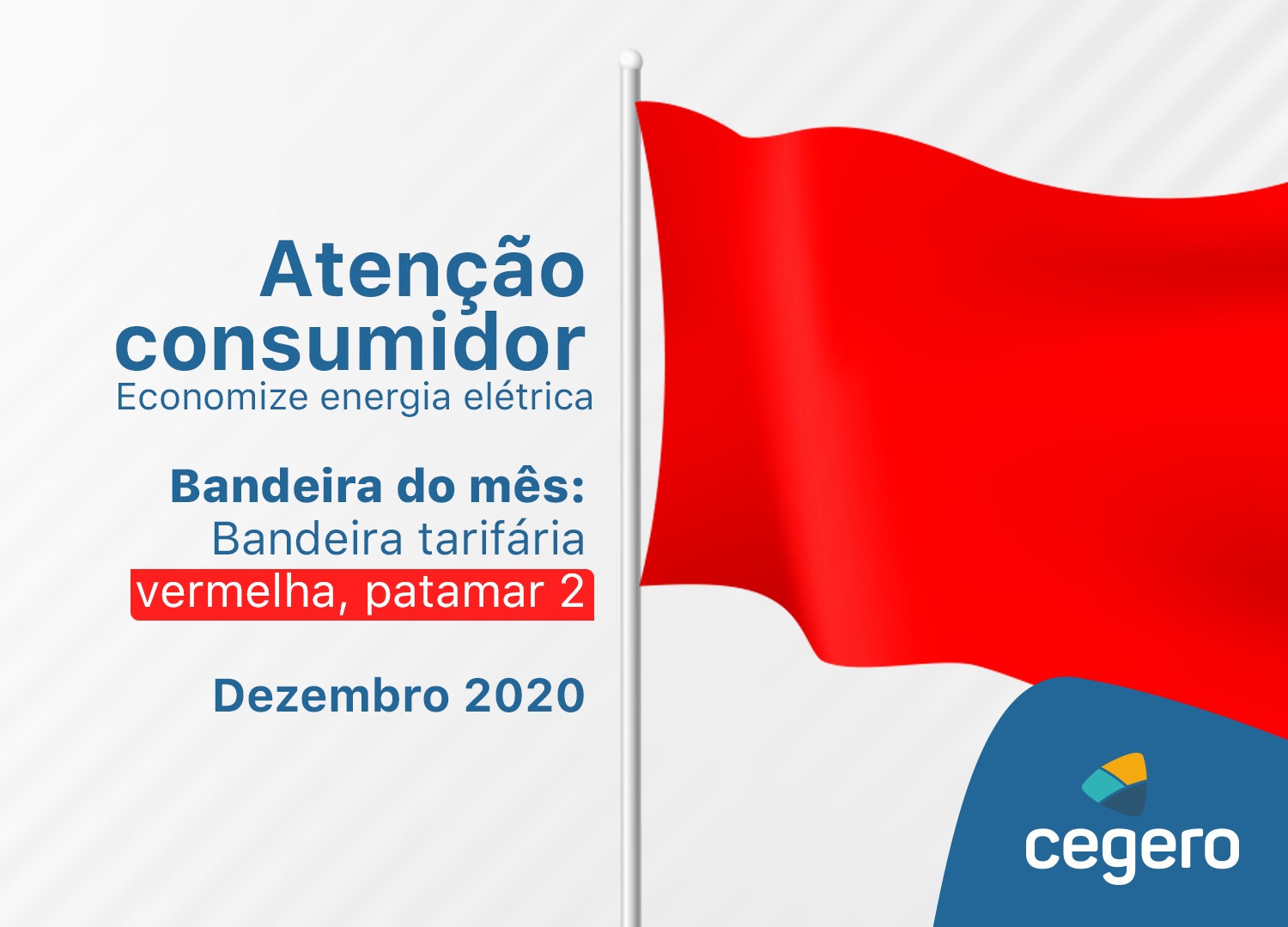 Atenção consumidor
Economize energia elétrica

Bandeira do mês:
Bandeira tarifária vermelha, patamar 2

Dezembro 2020

cegero